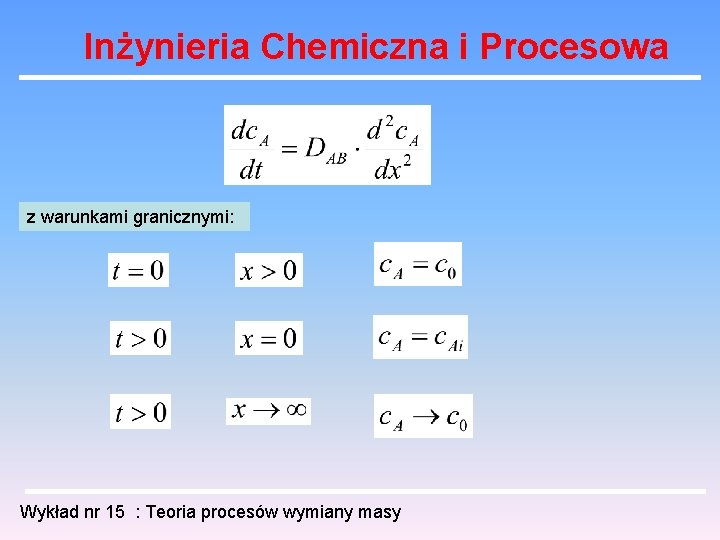 Inżynieria Chemiczna i Procesowa

$\frac{dc_A}{dt} = D_{AB} \cdot \frac{d^2 c_A}{dx^2}$

z warunkami granicznymi:

$t = 0$ $x > 0$ $c_A = c_0$

$t > 0$ $x = 0$ $c_A = c_{Ai}$

$t > 0$ $x \to \infty$ $c_A \to c_0$

Wykład nr 15 : Teoria procesów wymiany masy